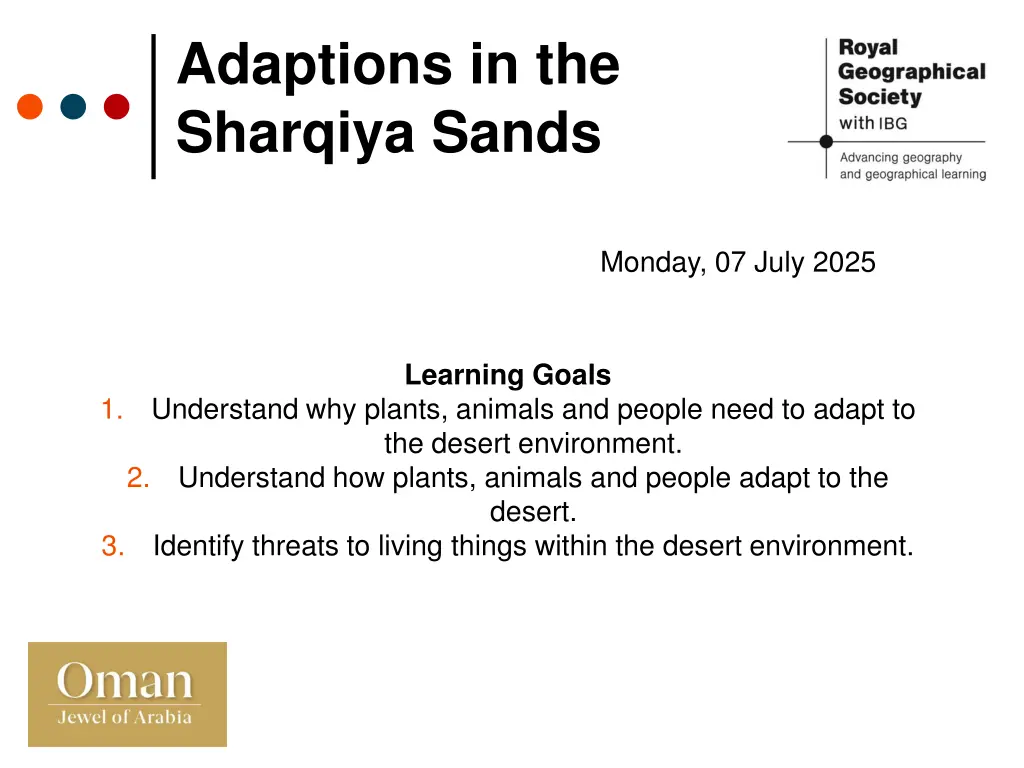 Adaptions in the Sharqiya Sands

Royal Geographical Society with IBG

Advancing geography and geographical learning

Monday, 07 July 2025

Learning Goals

1. Understand why plants, animals and people need to adapt to the desert environment.
2. Understand how plants, animals and people adapt to the desert.
3. Identify threats to living things within the desert environment.

Oman
Jewel of Arabia